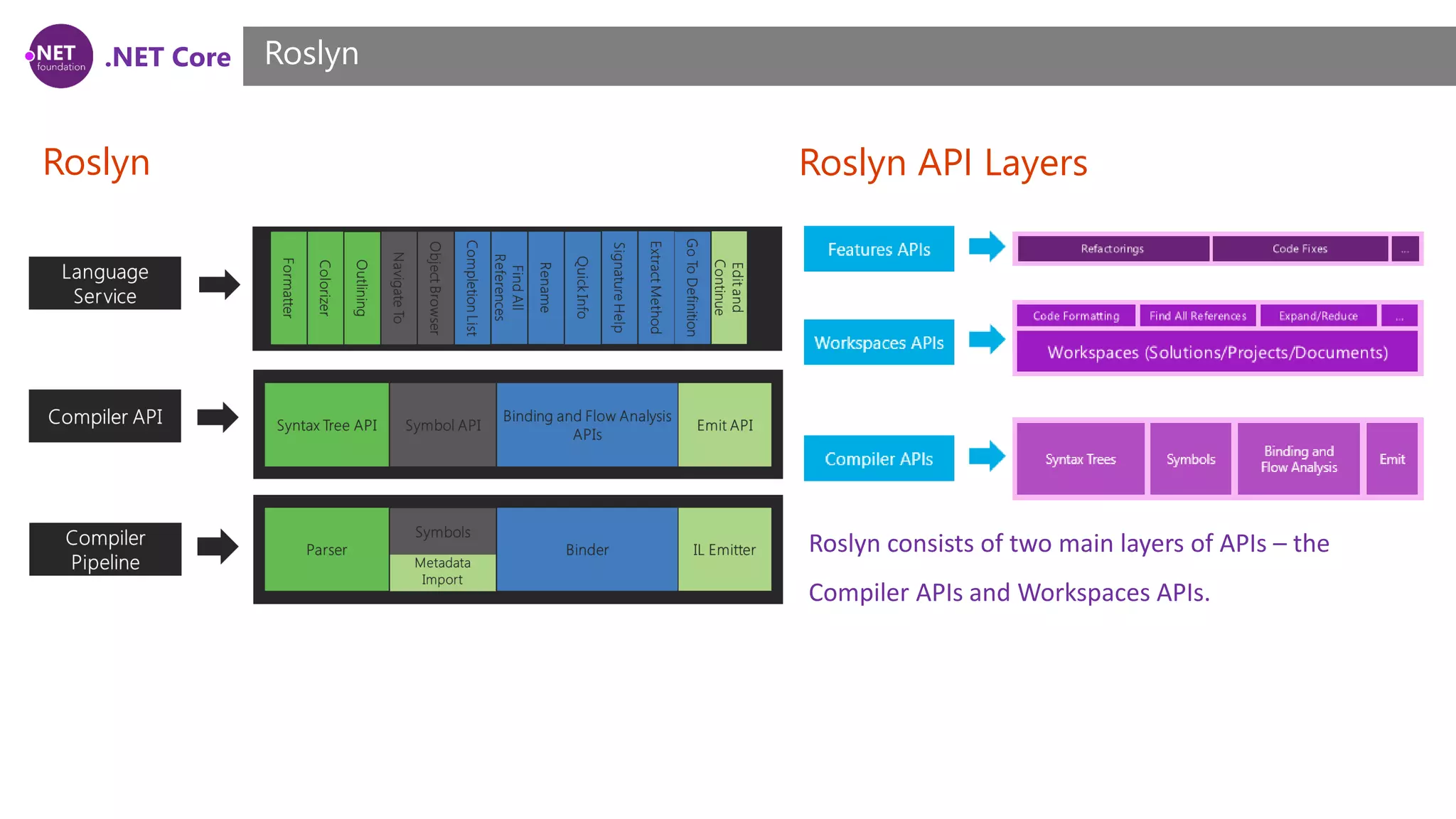 .NET foundation .NET Core

Roslyn

Roslyn

Language Service

Formatter
Colorizer
Outlining
Navigate To
Object Browser
Completion List
Find All References
Rename
QuickInfo
Signature Help
Extract Method
Go To Definition
Edit and Continue

Compiler API

Syntax Tree API
Symbol API
Binding and Flow Analysis APIs
Emit API

Compiler Pipeline

Parser
Symbols
Metadata Import
Binder
IL Emitter

Roslyn API Layers

Features APIs

Refactorings
Code Fixes
...

Workspaces APIs

Code Formatting
Find All References
Expand/Reduce
...
Workspaces (Solutions/Projects/Documents)

Compiler APIs

Syntax Trees
Symbols
Binding and Flow Analysis
Emit

Roslyn consists of two main layers of APIs – the Compiler APIs and Workspaces APIs.